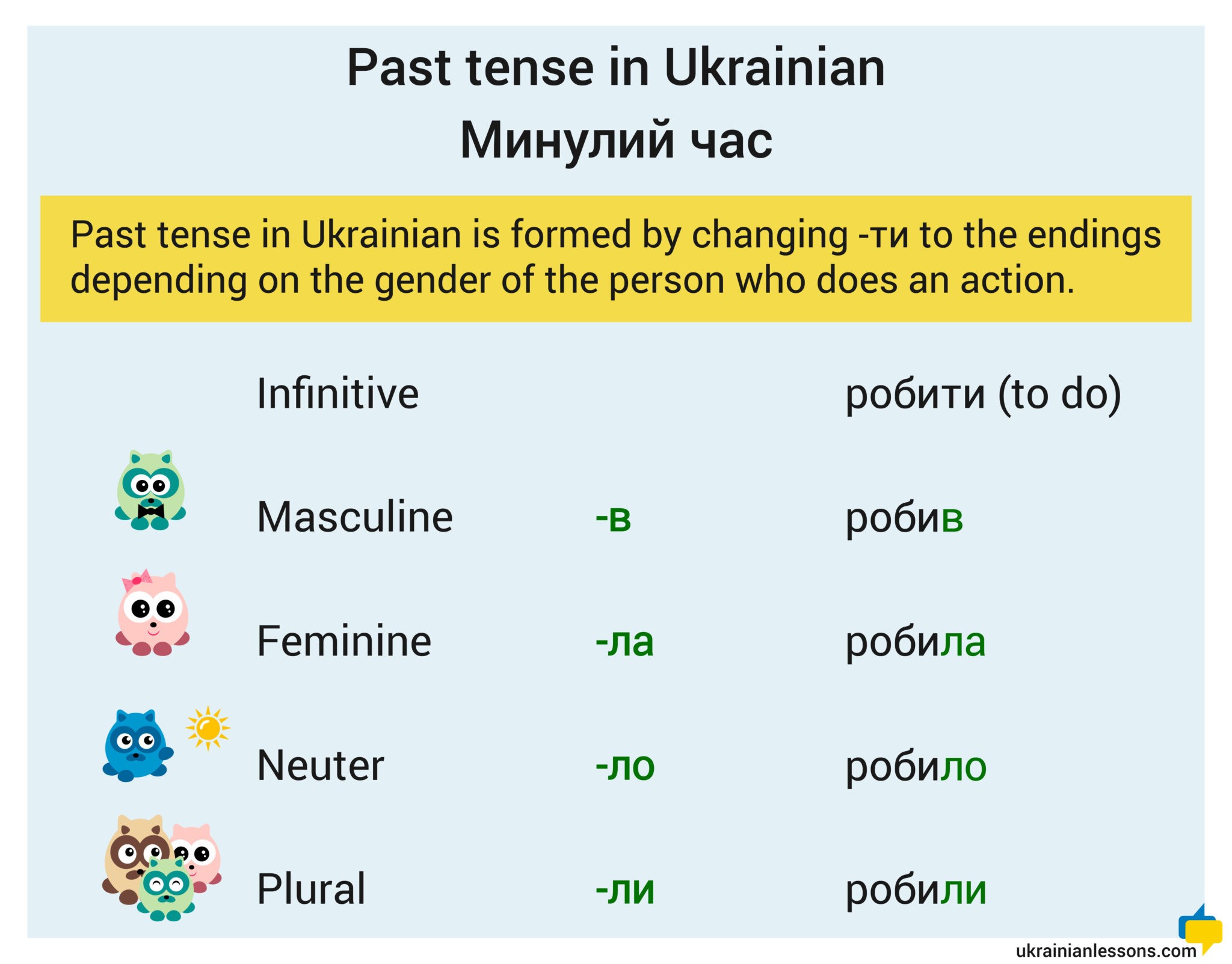 Past tense in Ukrainian
Минулий час

Past tense in Ukrainian is formed by changing -ти to the endings depending on the gender of the person who does an action.

| Infinitive | | робити (to do) |
|---|---|---|
| Masculine | -в | робив |
| Feminine | -ла | робила |
| Neuter | -ло | робило |
| Plural | -ли | робили |

ukrainianlessons.com